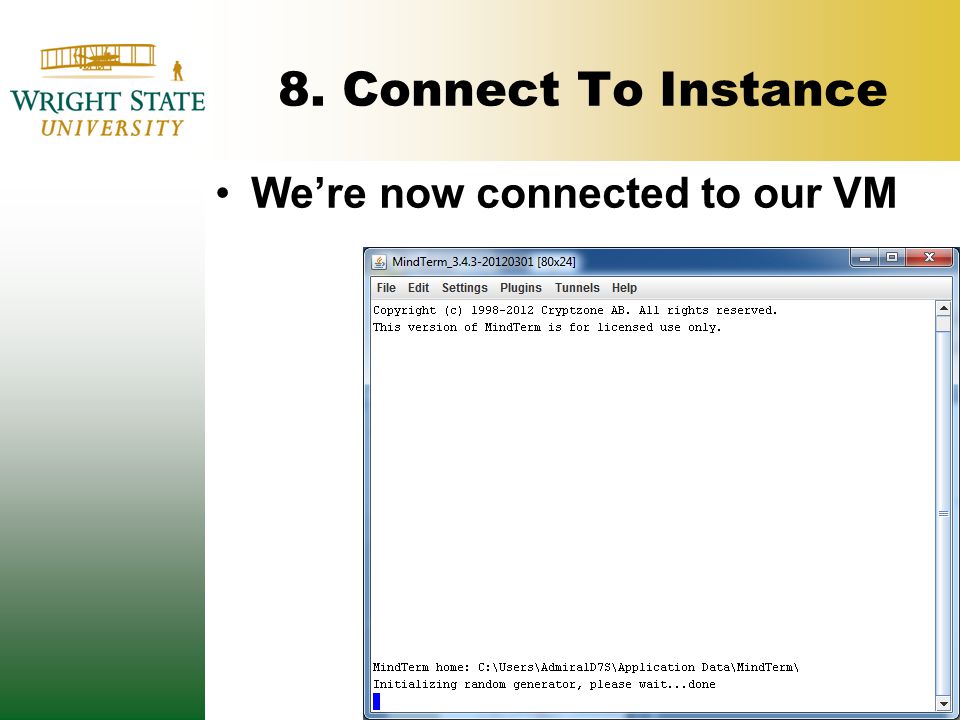 WRIGHT STATE
UNIVERSITY

8. Connect To Instance

• We're now connected to our VM

MindTerm_3.4.3-20120301 [80x24]

File Edit Settings Plugins Tunnels Help

Copyright (c) 1998-2012 Cryptzone AB. All rights reserved.
This version of MindTerm is for licensed use only.

MindTerm home: C:\Users\AdmiralD7S\Application Data\MindTerm\
Initializing random generator, please wait...done